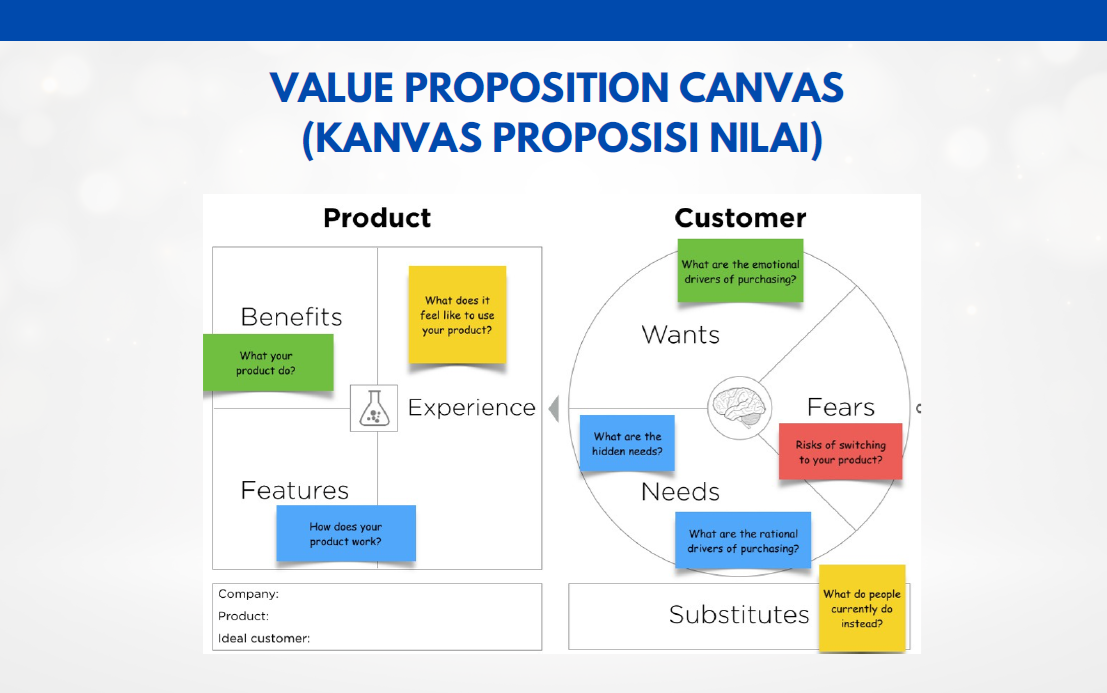 VALUE PROPOSITION CANVAS
(KANVAS PROPOSISI NILAI)

Product

Benefits

What your product do?

What does it feel like to use your product?

Experience

Features

How does your product work?

Company:
Product:
Ideal customer:

Customer

What are the emotional drivers of purchasing?

Wants

Fears

Risks of switching to your product?

What are the hidden needs?

Needs

What are the rational drivers of purchasing?

Substitutes

What do people currently do instead?